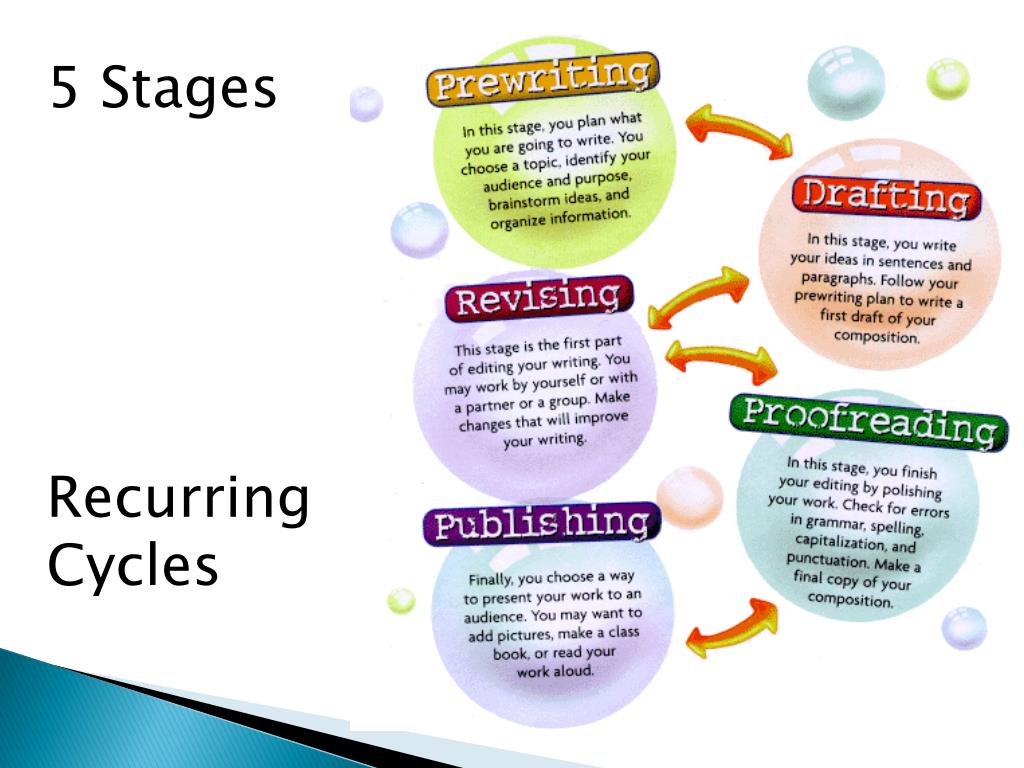 5 Stages

Recurring Cycles

Prewriting

In this stage, you plan what you are going to write. You choose a topic, identify your audience and purpose, brainstorm ideas, and organize information.

Drafting

In this stage, you write your ideas in sentences and paragraphs. Follow your prewriting plan to write a first draft of your composition.

Revising

This stage is the first part of editing your writing. You may work by yourself or with a partner or a group. Make changes that will improve your writing.

Proofreading

In this stage, you finish your editing by polishing your work. Check for errors in grammar, spelling, capitalization, and punctuation. Make a final copy of your composition.

Publishing

Finally, you choose a way to present your work to an audience. You may want to add pictures, make a class book, or read your work aloud.